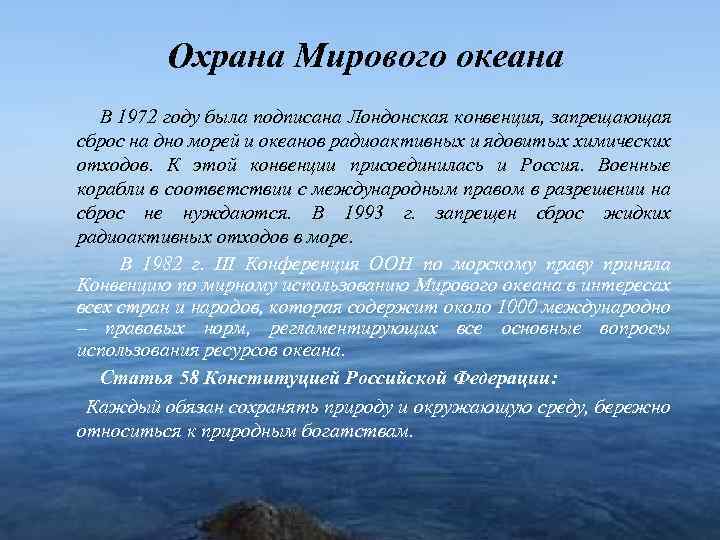 Охрана Мирового океана

В 1972 году была подписана Лондонская конвенция, запрещающая сброс на дно морей и океанов радиоактивных и ядовитых химических отходов. К этой конвенции присоединилась и Россия. Военные корабли в соответствии с международным правом в разрешении на сброс не нуждаются. В 1993 г. запрещен сброс жидких радиоактивных отходов в море.

В 1982 г. III Конференция ООН по морскому праву приняла Конвенцию по мирному использованию Мирового океана в интересах всех стран и народов, которая содержит около 1000 международно – правовых норм, регламентирующих все основные вопросы использования ресурсов океана.

Статья 58 Конституцией Российской Федерации:

Каждый обязан сохранять природу и окружающую среду, бережно относиться к природным богатствам.